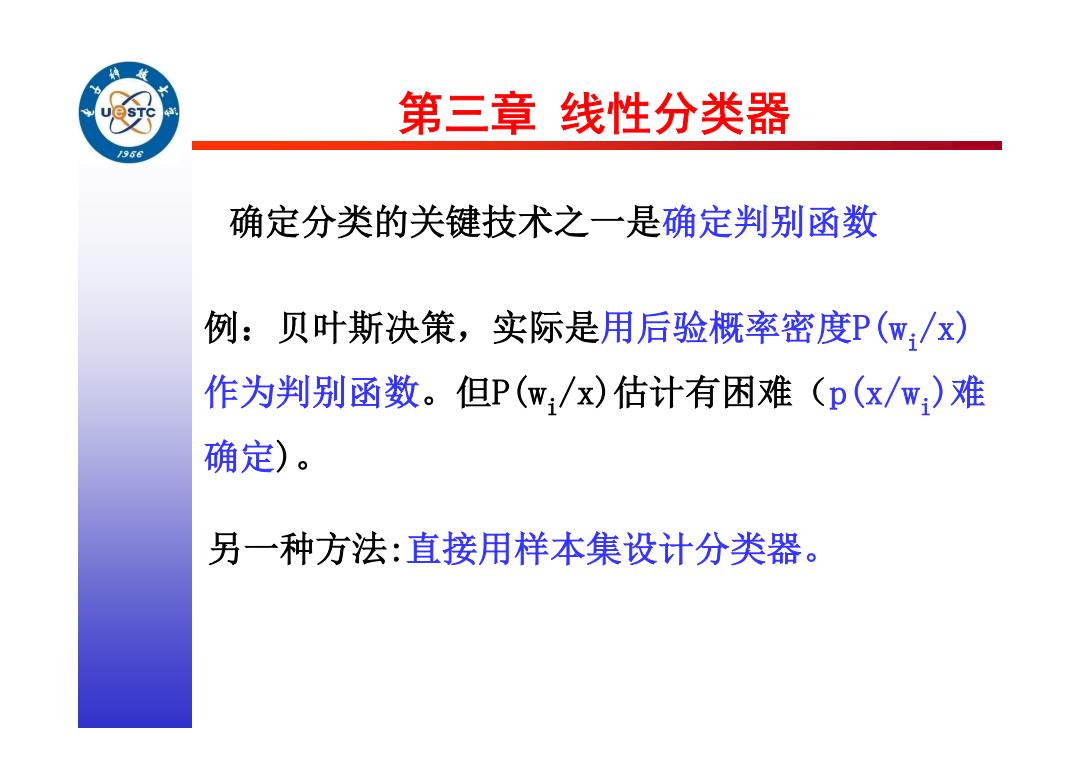 UESTC 1956

第三章 线性分类器

确定分类的关键技术之一是确定判别函数

例：贝叶斯决策，实际是用后验概率密度$P(w_i/x)$作为判别函数。但$P(w_i/x)$估计有困难（$p(x/w_i)$难确定）。

另一种方法:直接用样本集设计分类器。